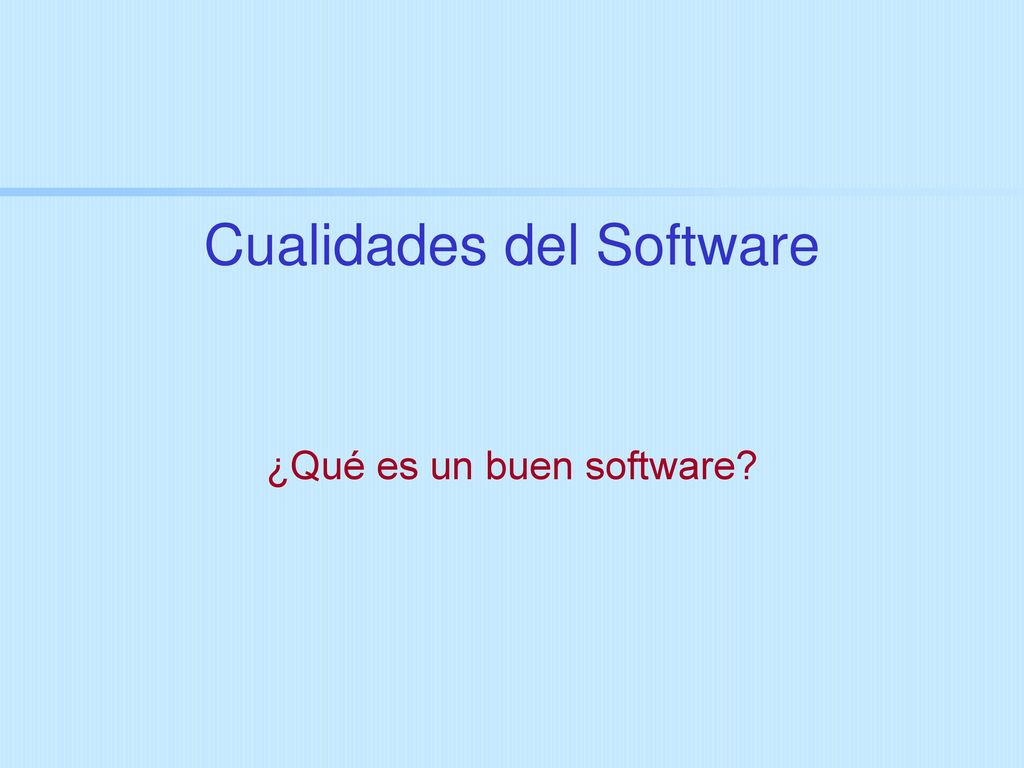 Cualidades del Software

¿Qué es un buen software?